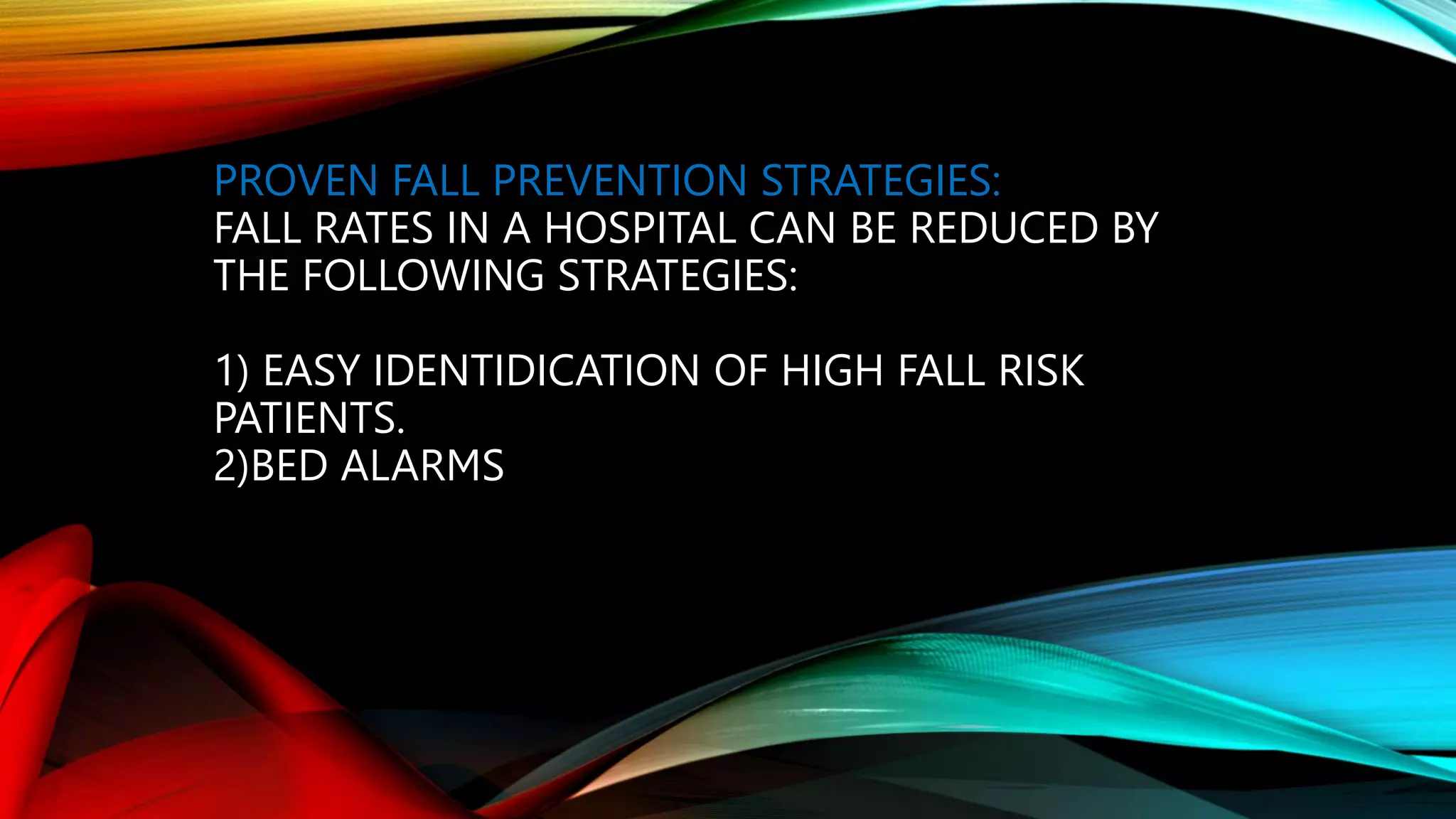 PROVEN FALL PREVENTION STRATEGIES:
FALL RATES IN A HOSPITAL CAN BE REDUCED BY THE FOLLOWING STRATEGIES:

1) EASY IDENTIDICATION OF HIGH FALL RISK PATIENTS.
2)BED ALARMS